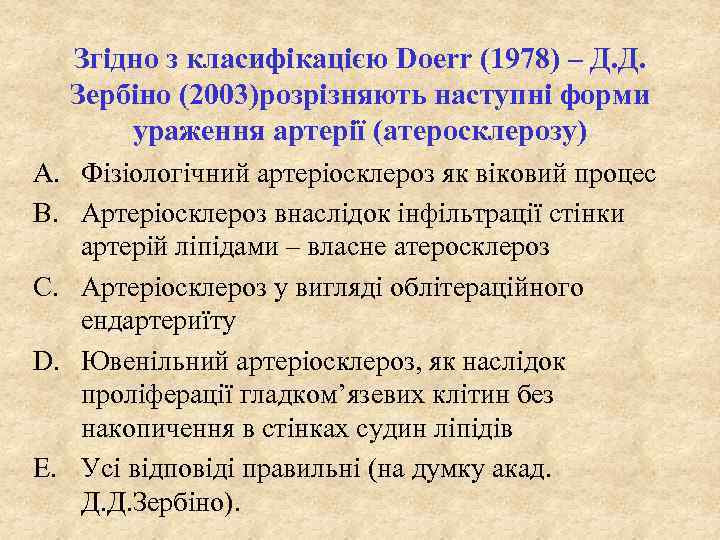 Згідно з класифікацією Doerr (1978) – Д.Д. Зербіно (2003)розрізняють наступні форми ураження артерії (атеросклерозу)

A. Фізіологічний артеріосклероз як віковий процес

B. Артеріосклероз внаслідок інфільтрації стінки артерій ліпідами – власне атеросклероз

C. Артеріосклероз у вигляді облітераційного ендартериїту

D. Ювенільний артеріосклероз, як наслідок проліферації гладком’язевих клітин без накопичення в стінках судин ліпідів

E. Усі відповіді правильні (на думку акад. Д.Д.Зербіно).